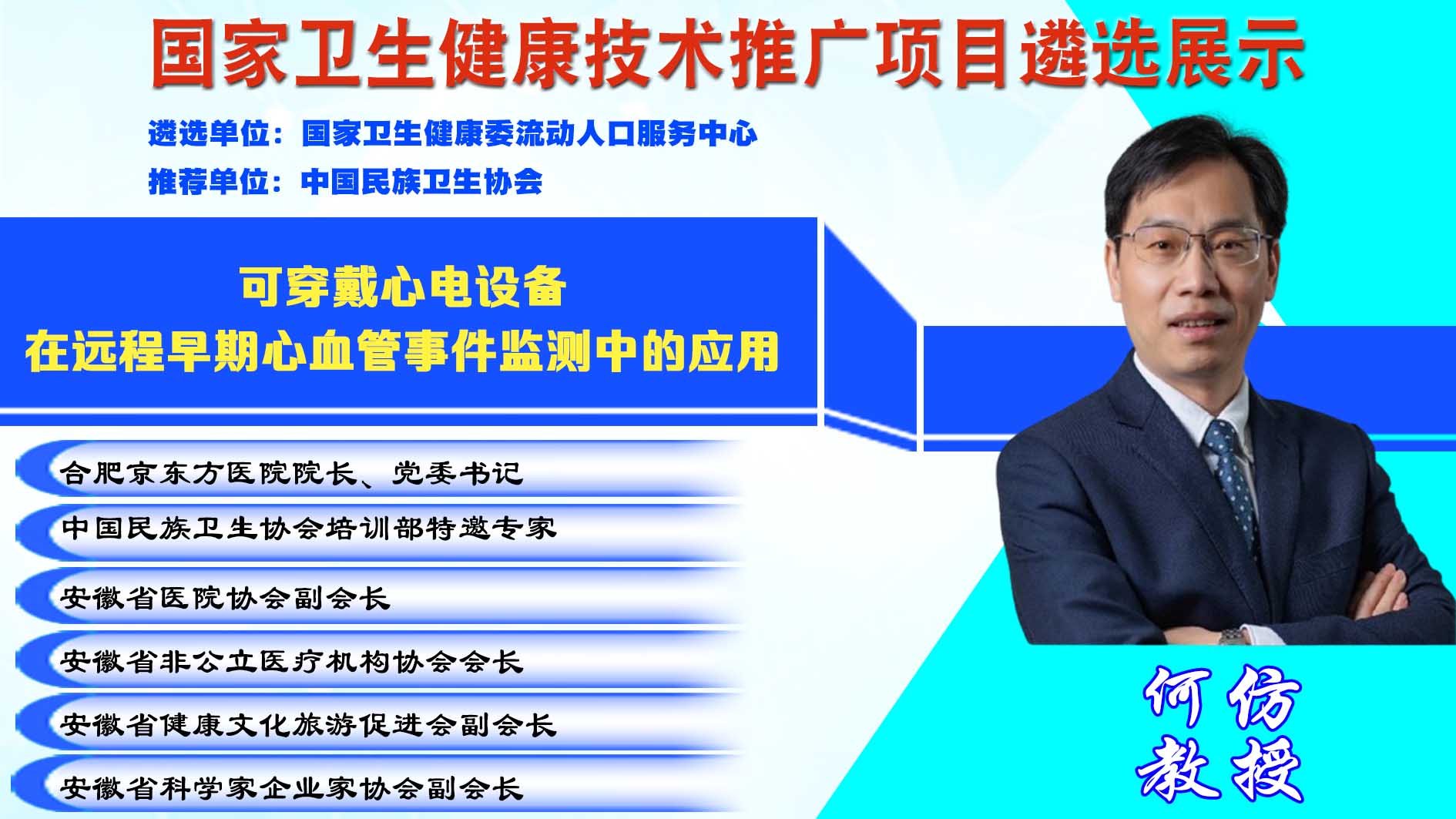 国家卫生健康技术推广项目遴选展示

遴选单位：国家卫生健康委流动人口服务中心
推荐单位：中国民族卫生协会

可穿戴心电设备
在远程早期心血管事件监测中的应用

合肥京东方医院院长、党委书记

中国民族卫生协会培训部特邀专家

安徽省医院协会副会长

安徽省非公立医疗机构协会会长

安徽省健康文化旅游促进会副会长

安徽省科学家企业家协会副会长

何仿
教授